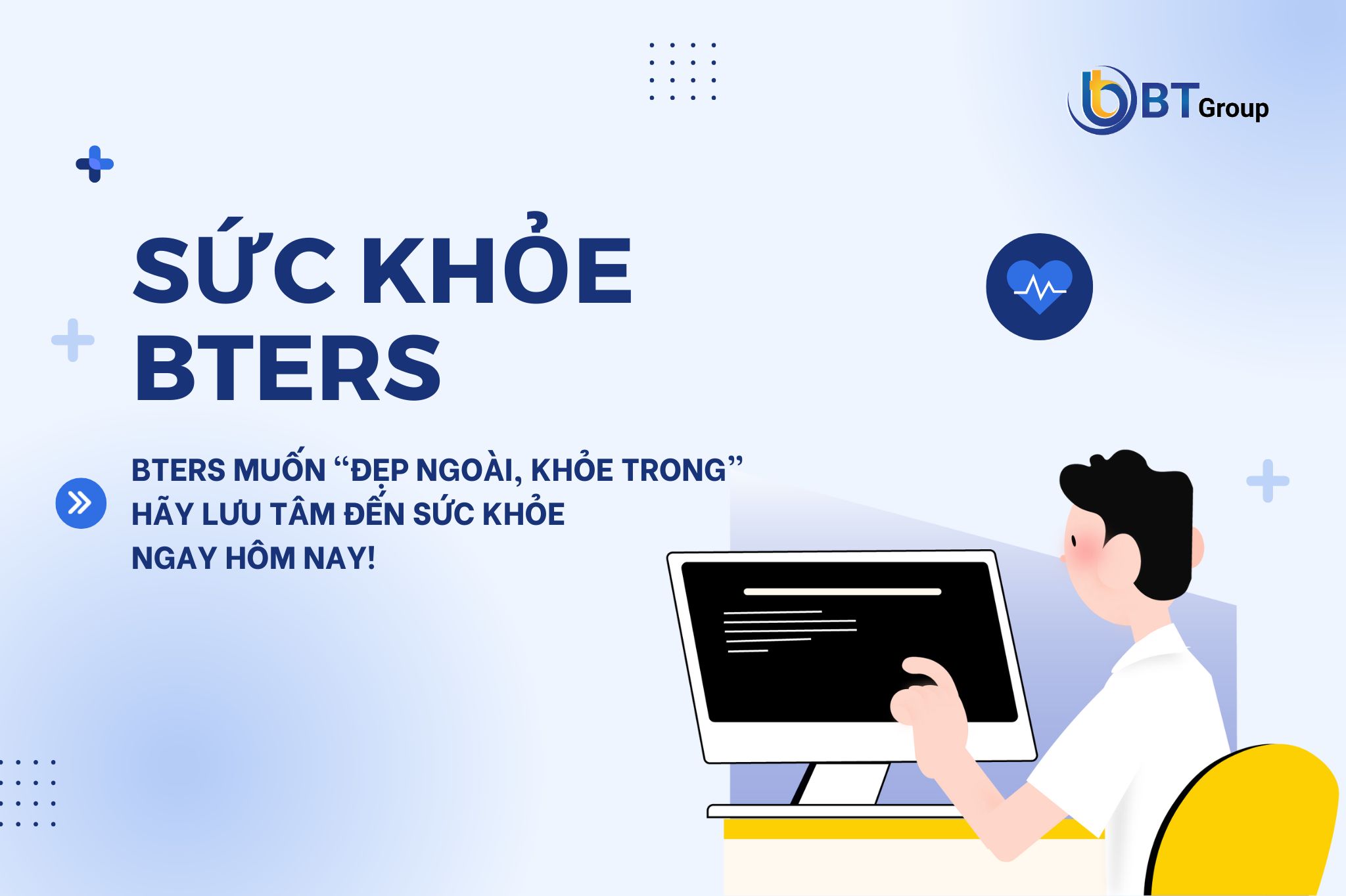 BT Group

SỨC KHỎE BTERS

BTERS MUỐN “ĐẸP NGOÀI, KHỎE TRONG” HÃY LƯU TÂM ĐẾN SỨC KHỎE NGAY HÔM NAY!